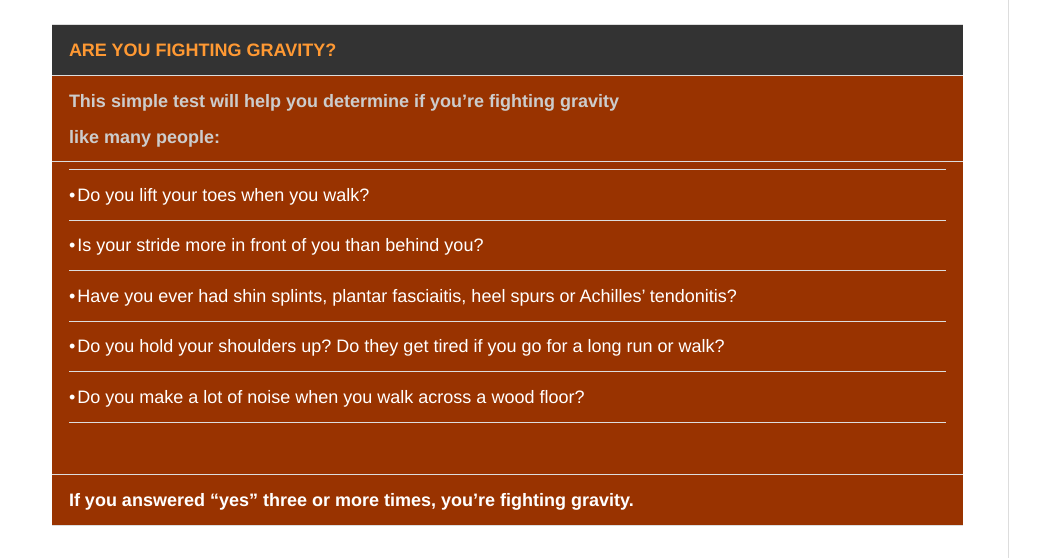 ARE YOU FIGHTING GRAVITY?

This simple test will help you determine if you’re fighting gravity like many people:

•Do you lift your toes when you walk?

•Is your stride more in front of you than behind you?

•Have you ever had shin splints, plantar fasciaitis, heel spurs or Achilles’ tendonitis?

•Do you hold your shoulders up? Do they get tired if you go for a long run or walk?

•Do you make a lot of noise when you walk across a wood floor?

If you answered “yes” three or more times, you’re fighting gravity.